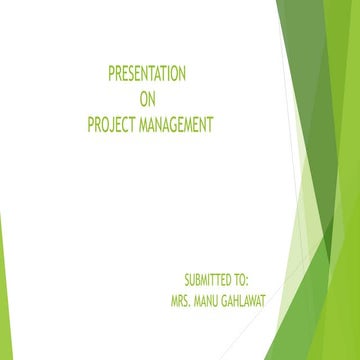 PRESENTATION
ON
PROJECT MANAGEMENT

SUBMITTED TO:
MRS. MANU GAHLAWAT